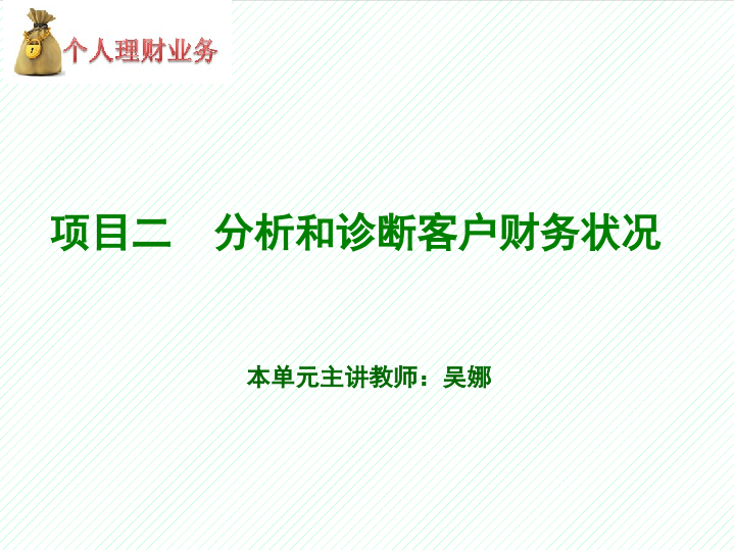 个人理财业务

项目二　分析和诊断客户财务状况

本单元主讲教师：吴娜